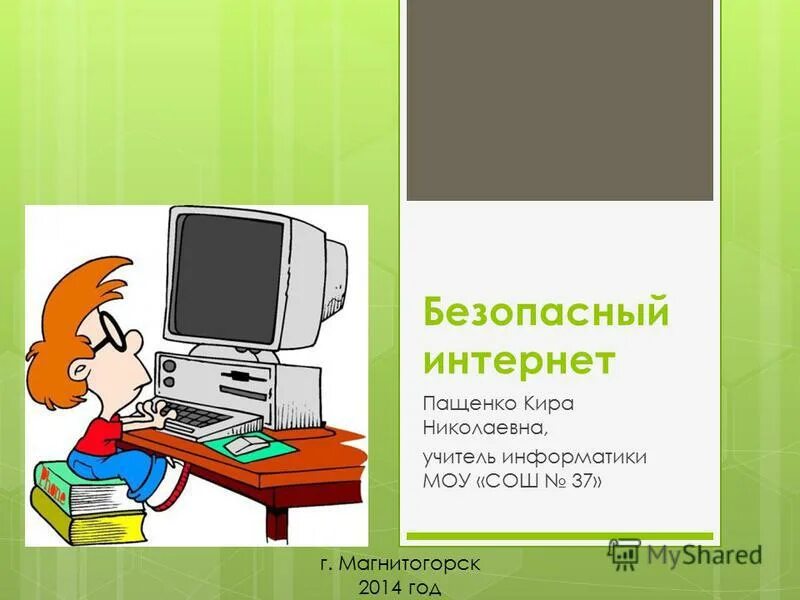 Безопасный интернет

Пащенко Кира Николаевна,

учитель информатики МОУ «СОШ № 37»

г. Магнитогорск
2014 год

MyShared